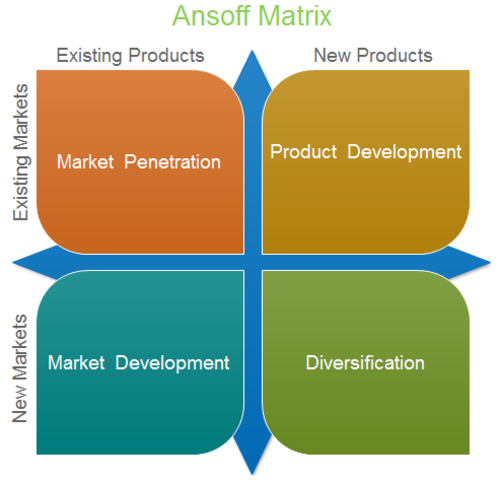 Ansoff Matrix

Existing Products

New Products

Existing Markets

Market Penetration

Product Development

New Markets

Market Development

Diversification